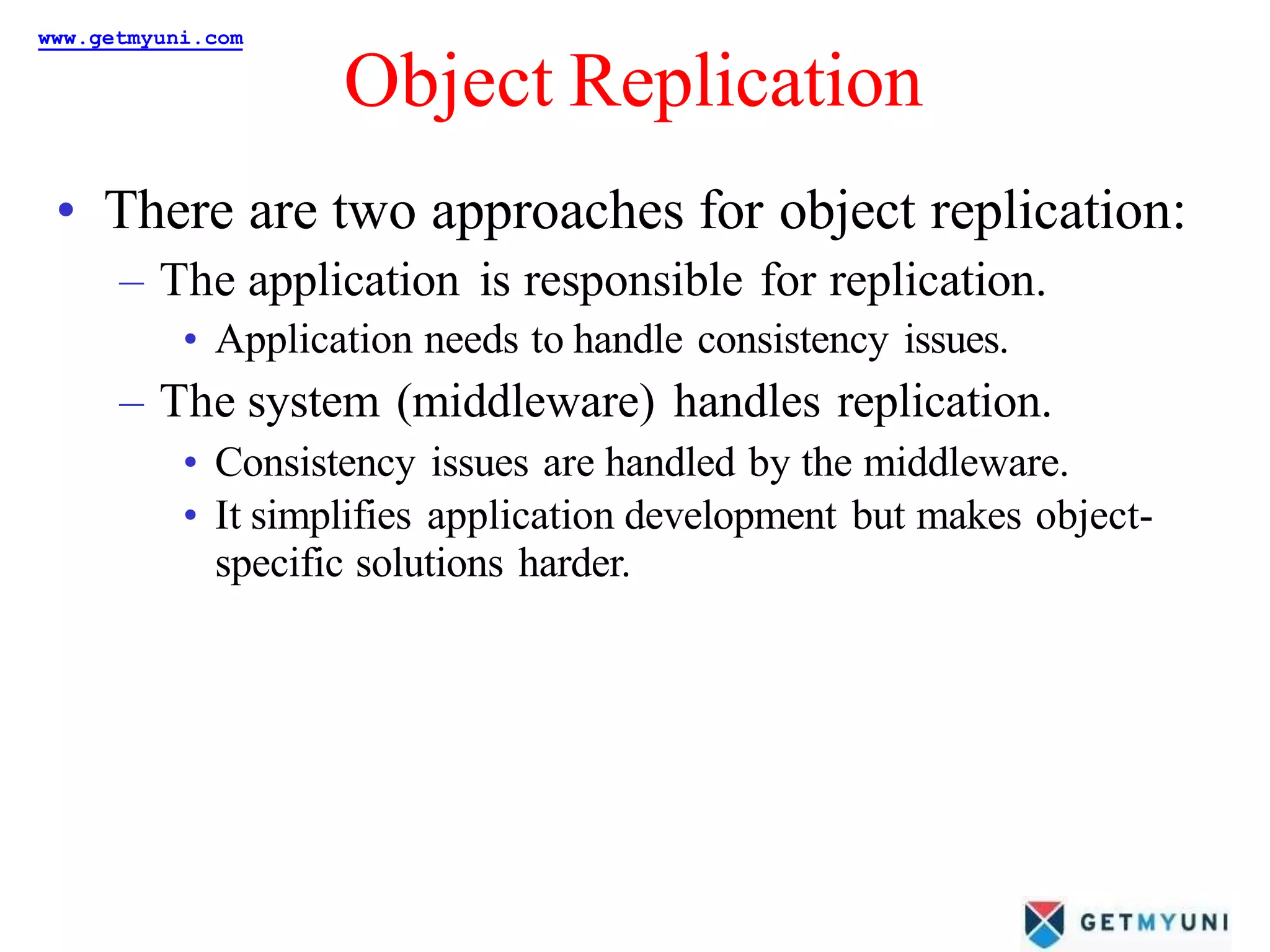 www.getmyuni.com

Object Replication

• There are two approaches for object replication:
  – The application is responsible for replication.
    • Application needs to handle consistency issues.
  – The system (middleware) handles replication.
    • Consistency issues are handled by the middleware.
    • It simplifies application development but makes object-specific solutions harder.

GETMYUNI